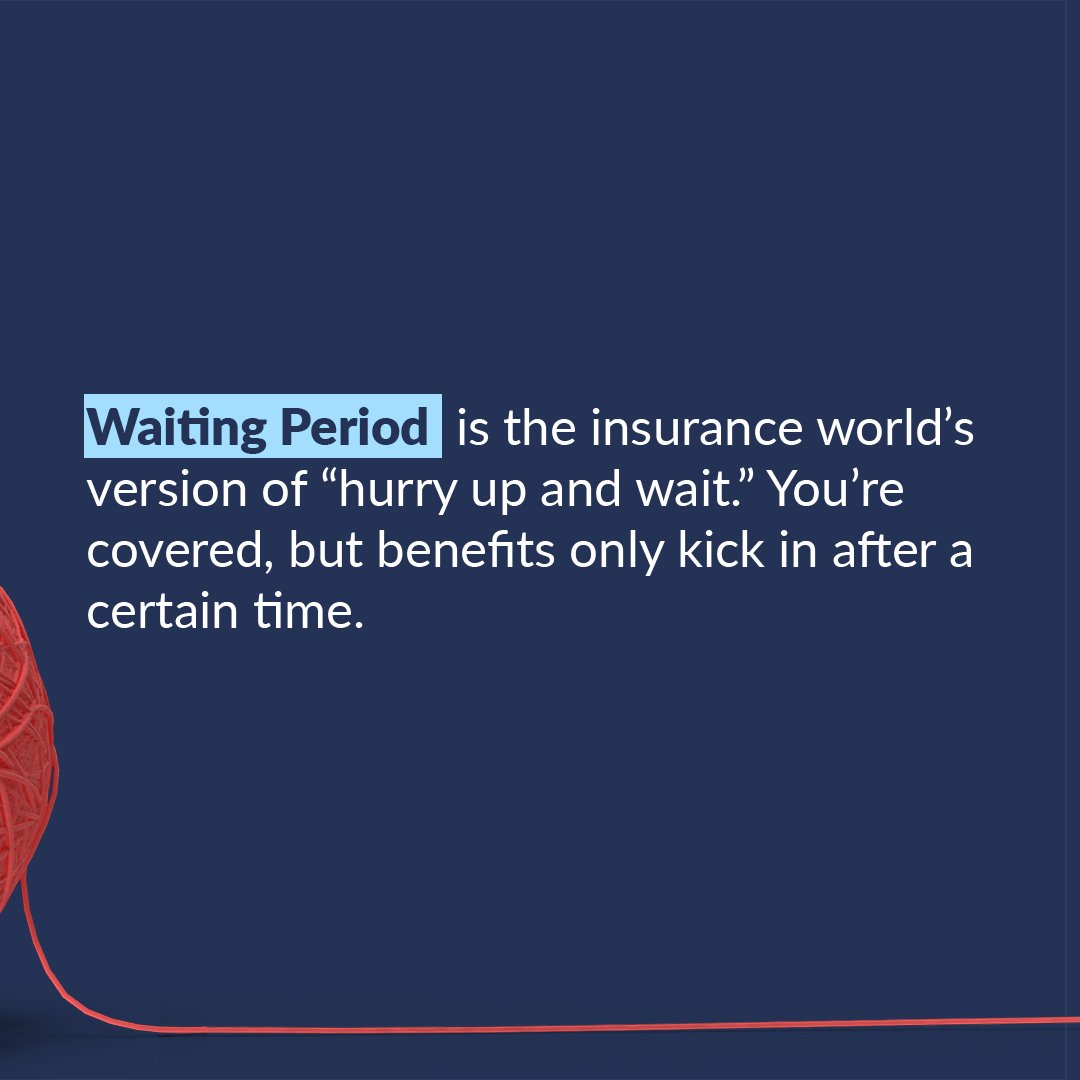 Waiting Period is the insurance world’s version of “hurry up and wait.” You’re covered, but benefits only kick in after a certain time.